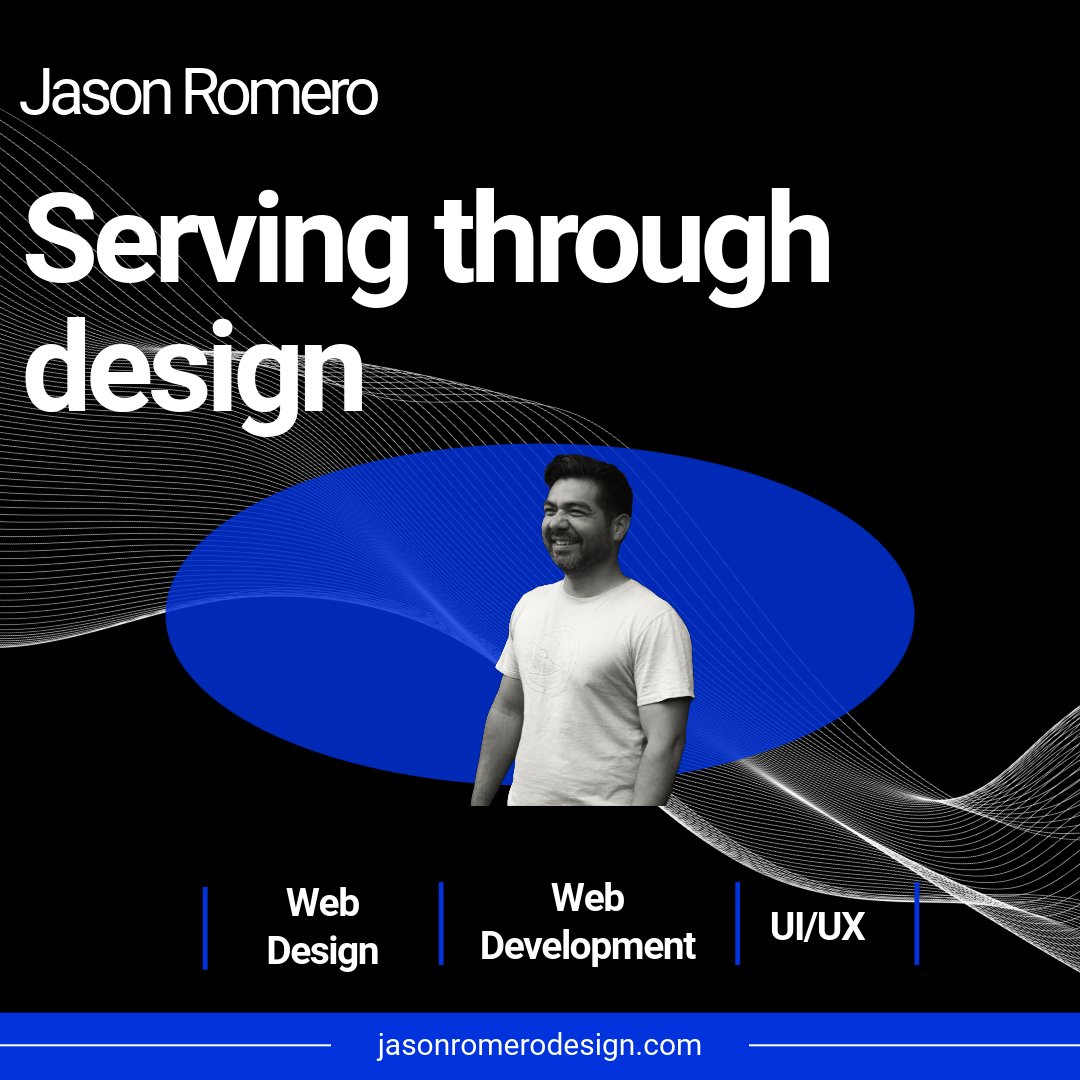 Jason Romero

Serving through design

Web
Design

Web
Development

UI/UX

jasonromerodesign.com